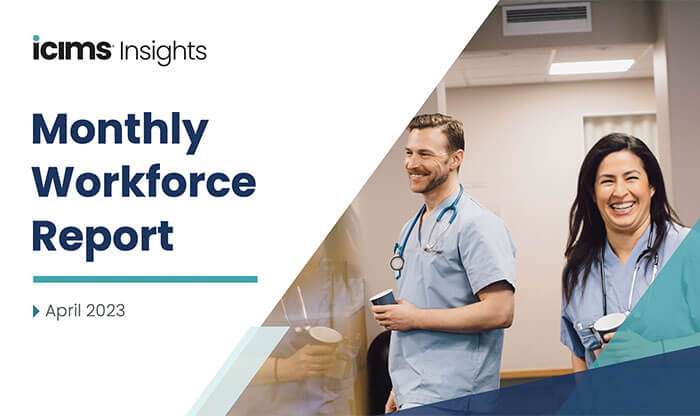 icims Insights

Monthly Workforce Report

April 2023